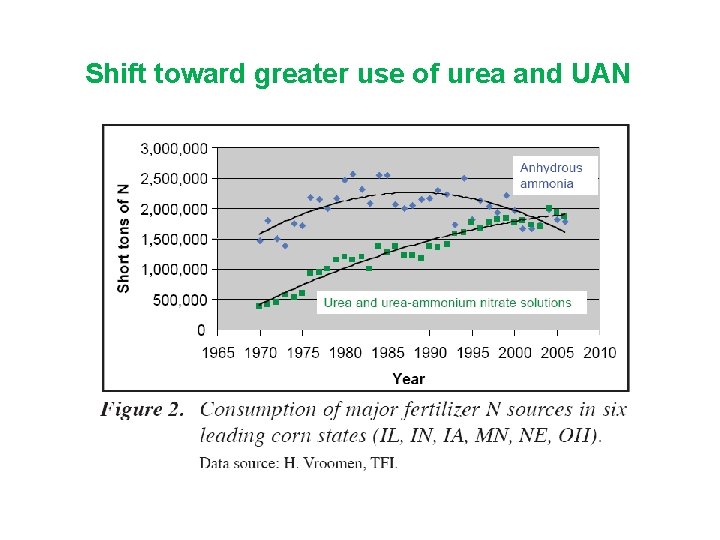 Shift toward greater use of urea and UAN

3,000,000
2,500,000
2,000,000
1,500,000
1,000,000
500,000
0

Short tons of N

Anhydrous ammonia

Urea and urea-ammonium nitrate solutions

1965 1970 1975 1980 1985 1990 1995 2000 2005 2010

Year

Figure 2. Consumption of major fertilizer N sources in six leading corn states (IL, IN, IA, MN, NE, OH).

Data source: H. Vroomen, TFI.